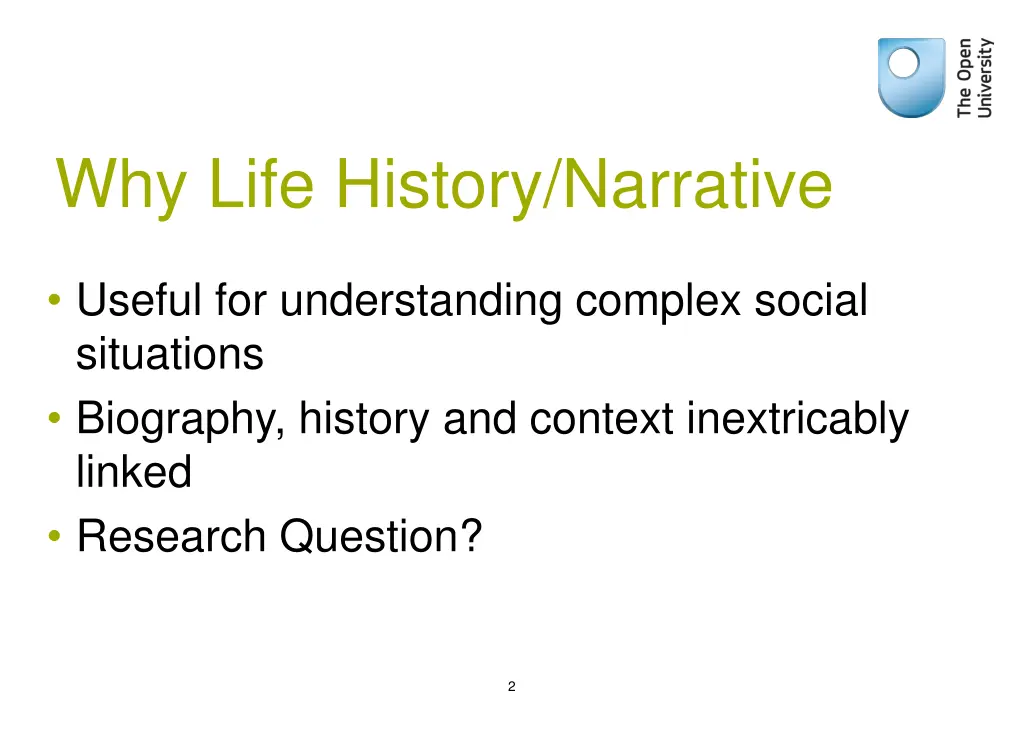 The Open University

Why Life History/Narrative

• Useful for understanding complex social situations
• Biography, history and context inextricably linked
• Research Question?

2